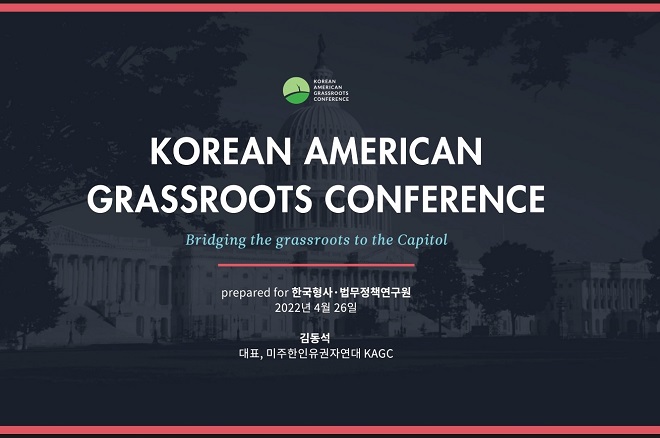 KOREAN AMERICAN GRASSROOTS CONFERENCE

KOREAN AMERICAN GRASSROOTS CONFERENCE

Bridging the grassroots to the Capitol

prepared for 한국형사·법무정책연구원
2022년 4월 26일

김동석
대표, 미주한인유권자연대 KAGC